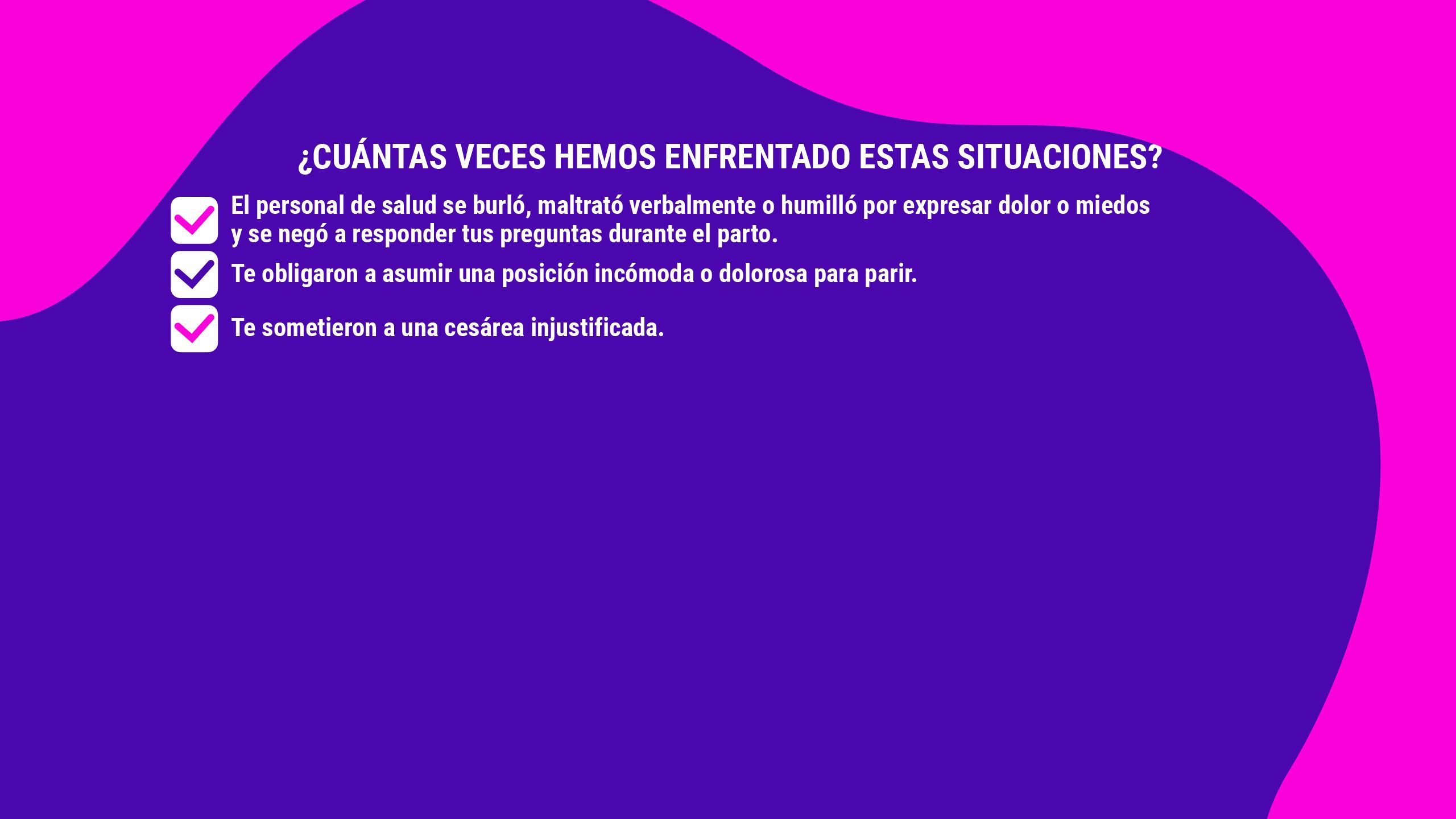 ¿CUÁNTAS VECES HEMOS ENFRENTADO ESTAS SITUACIONES?

El personal de salud se burló, maltrató verbalmente o humilló por expresar dolor o miedos y se negó a responder tus preguntas durante el parto.

Te obligaron a asumir una posición incómoda o dolorosa para parir.

Te sometieron a una cesárea injustificada.